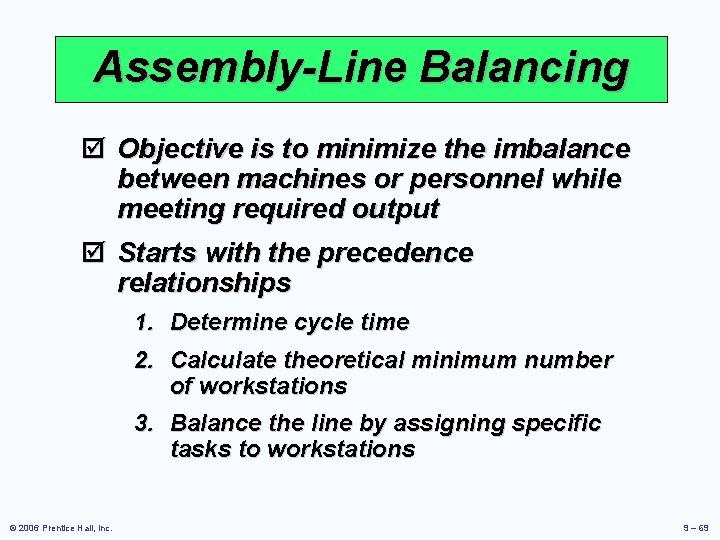 Assembly-Line Balancing

☑ Objective is to minimize the imbalance between machines or personnel while meeting required output

☑ Starts with the precedence relationships

1. Determine cycle time

2. Calculate theoretical minimum number of workstations

3. Balance the line by assigning specific tasks to workstations

© 2006 Prentice Hall, Inc.

9 – 69